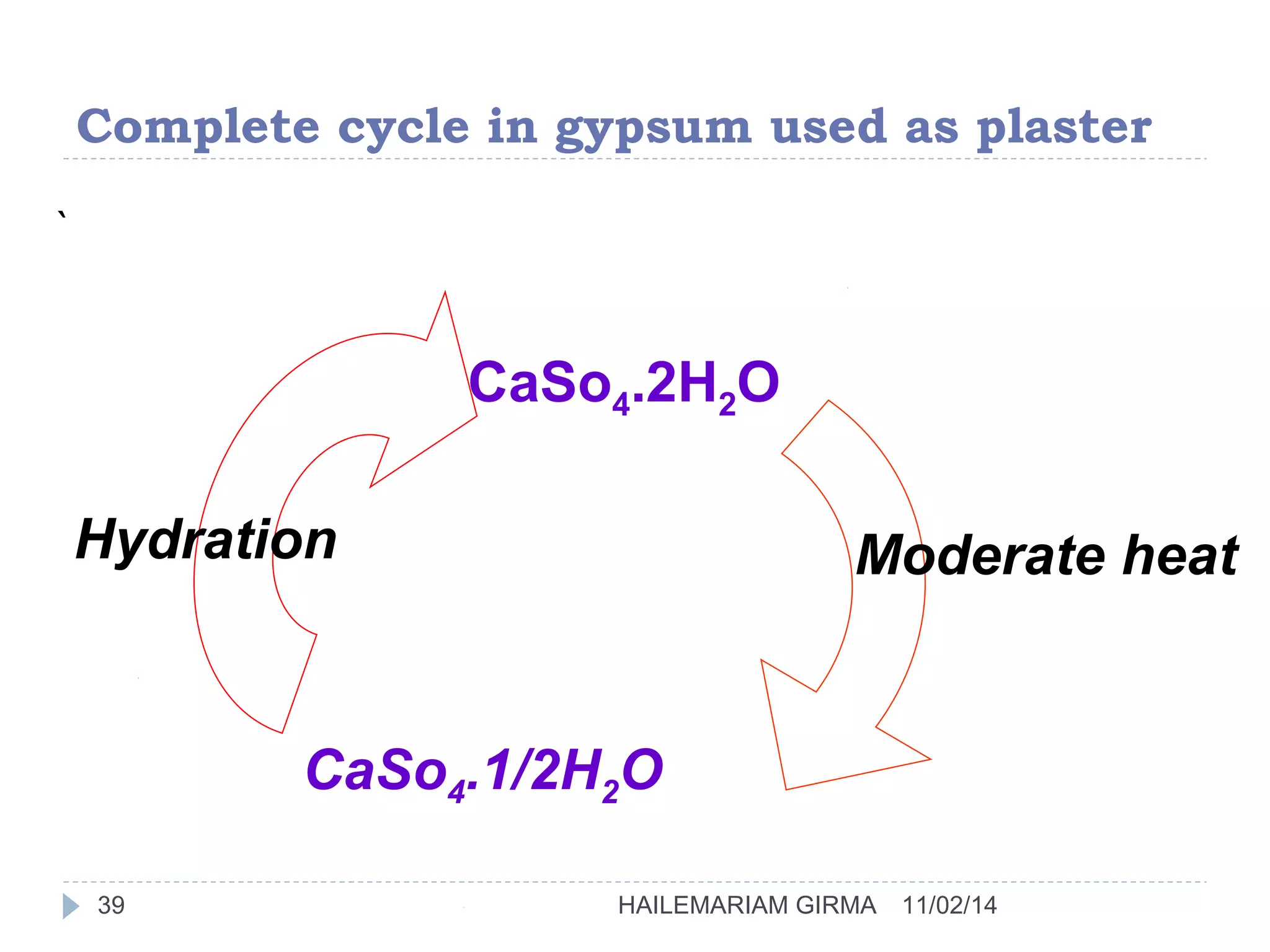 Complete cycle in gypsum used as plaster

`

$CaSo_4.2H_2O$

Hydration

Moderate heat

$CaSo_4.1/2H_2O$

39

HAILEMARIAM GIRMA 11/02/14